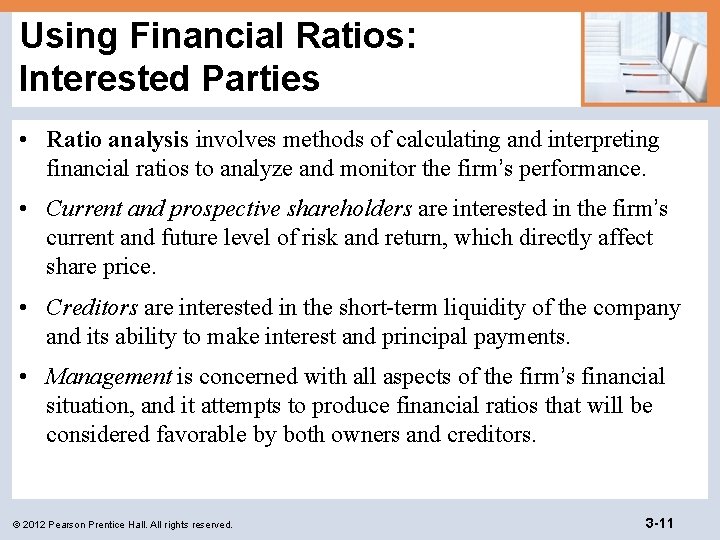 Using Financial Ratios: Interested Parties

• Ratio analysis involves methods of calculating and interpreting financial ratios to analyze and monitor the firm's performance.

• Current and prospective shareholders are interested in the firm's current and future level of risk and return, which directly affect share price.

• Creditors are interested in the short-term liquidity of the company and its ability to make interest and principal payments.

• Management is concerned with all aspects of the firm's financial situation, and it attempts to produce financial ratios that will be considered favorable by both owners and creditors.

© 2012 Pearson Prentice Hall. All rights reserved.

3-11